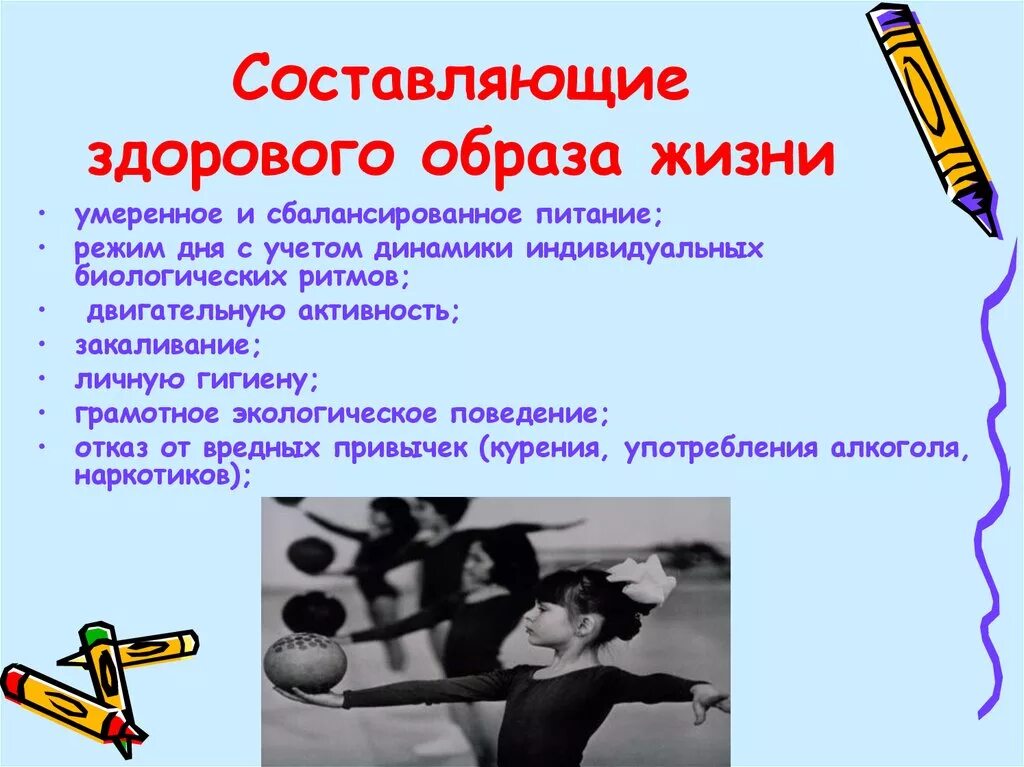 Составляющие здорового образа жизни

• умеренное и сбалансированное питание;
• режим дня с учетом динамики индивидуальных биологических ритмов;
• двигательную активность;
• закаливание;
• личную гигиену;
• грамотное экологическое поведение;
• отказ от вредных привычек (курения, употребления алкоголя, наркотиков);